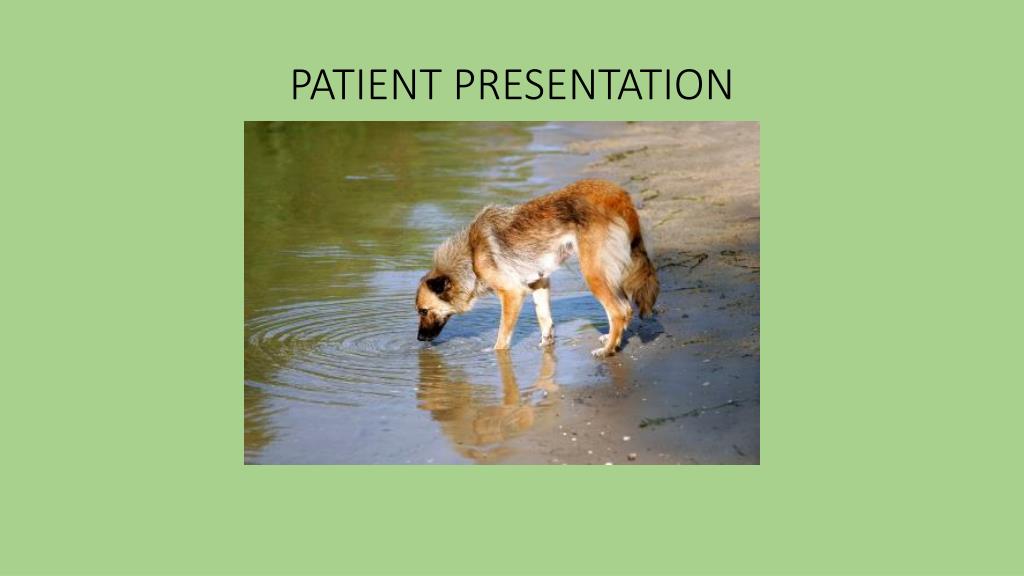 PATIENT PRESENTATION